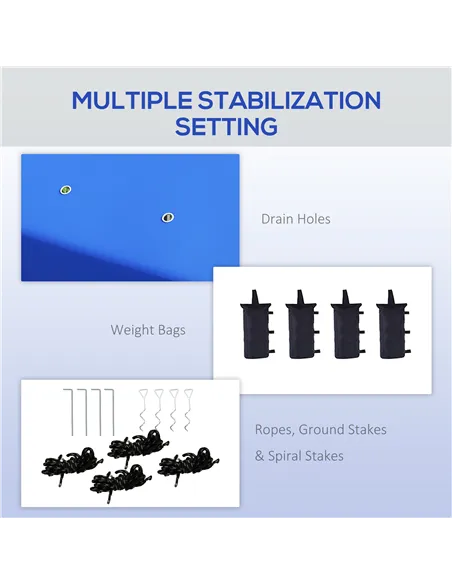 MULTIPLE STABILIZATION SETTING

Drain Holes

Weight Bags

Ropes, Ground Stakes & Spiral Stakes